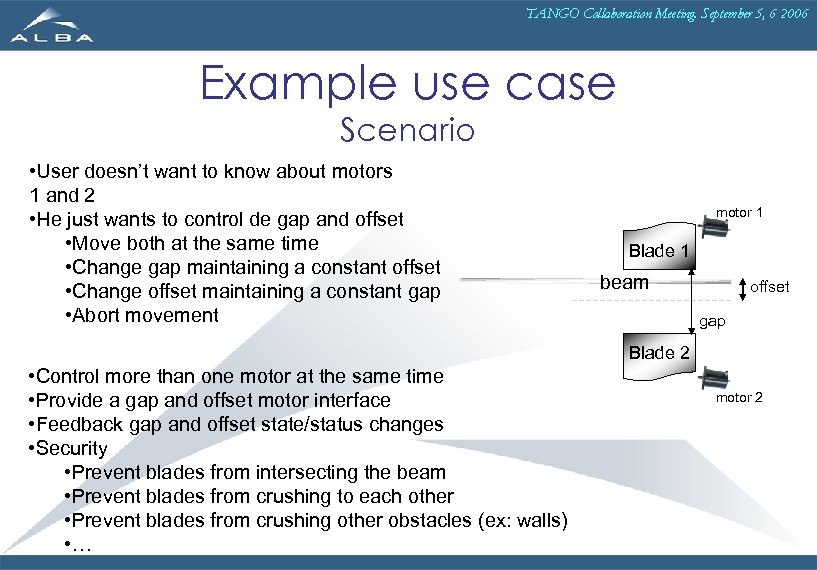 ALBA

TANGO Collaboration Meeting, September 5, 6 2006

Example use case
Scenario

•User doesn't want to know about motors 1 and 2
•He just wants to control de gap and offset
•Move both at the same time
•Change gap maintaining a constant offset
•Change offset maintaining a constant gap
•Abort movement

•Control more than one motor at the same time
•Provide a gap and offset motor interface
•Feedback gap and offset state/status changes
•Security
•Prevent blades from intersecting the beam
•Prevent blades from crushing to each other
•Prevent blades from crushing other obstacles (ex: walls)
•…

motor 1
Blade 1
beam
offset
gap
Blade 2
motor 2